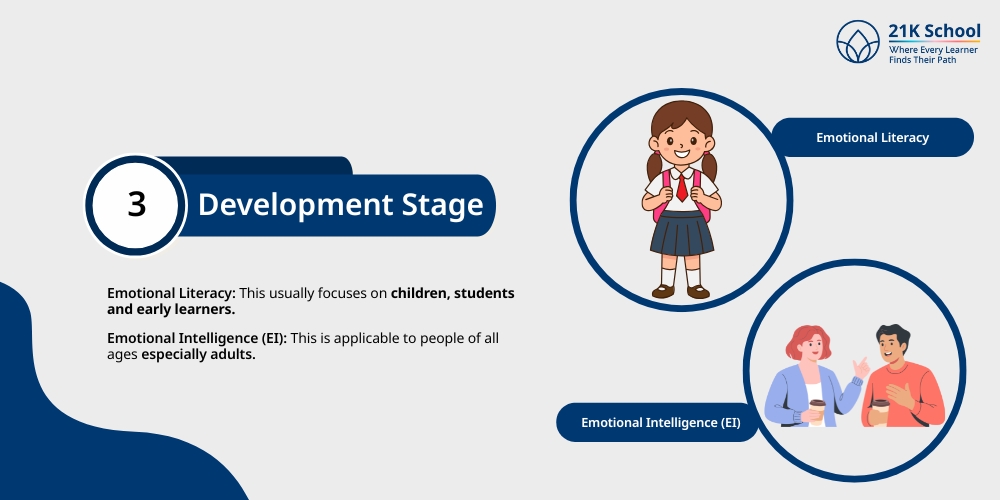 21K School
Where Every Learner Finds Their Path

3 Development Stage

Emotional Literacy: This usually focuses on children, students and early learners.

Emotional Intelligence (EI): This is applicable to people of all ages especially adults.

Emotional Literacy

Emotional Intelligence (EI)